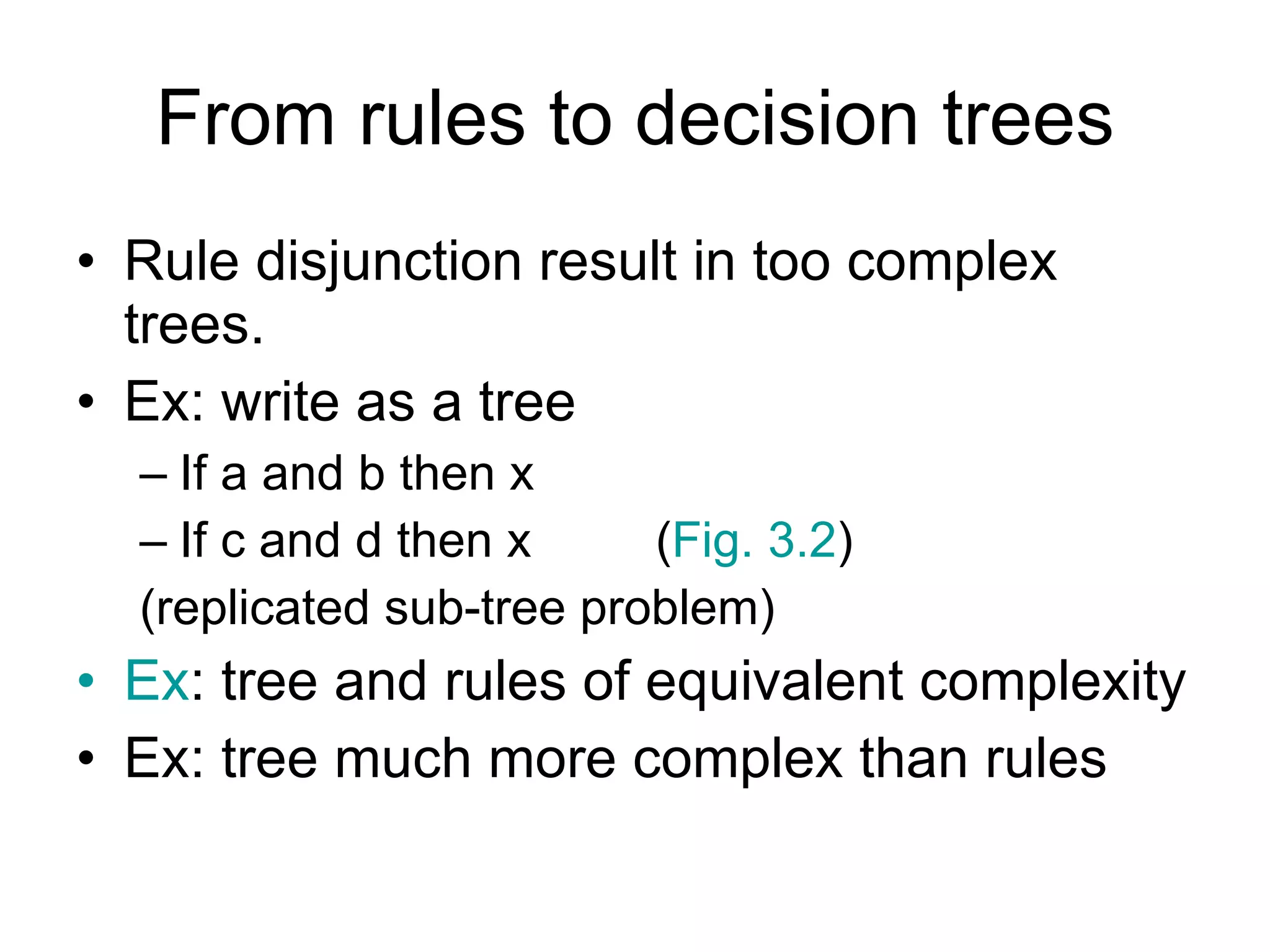 From rules to decision trees

• Rule disjunction result in too complex trees.
• Ex: write as a tree
– If a and b then x
– If c and d then x (Fig. 3.2)
(replicated sub-tree problem)
• Ex: tree and rules of equivalent complexity
• Ex: tree much more complex than rules